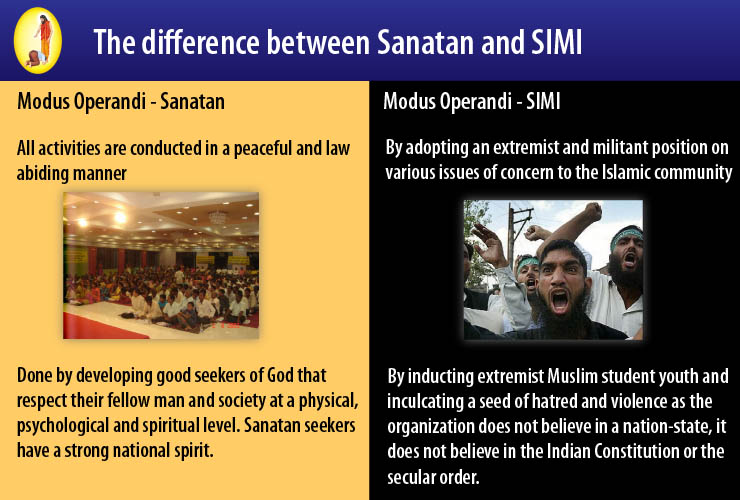 The difference between Sanatan and SIMI

Modus Operandi - Sanatan

All activities are conducted in a peaceful and law abiding manner

Done by developing good seekers of God that respect their fellow man and society at a physical, psychological and spiritual level. Sanatan seekers have a strong national spirit.

Modus Operandi - SIMI

By adopting an extremist and militant position on various issues of concern to the Islamic community

By inducting extremist Muslim student youth and inculcating a seed of hatred and violence as the organization does not believe in a nation-state, it does not believe in the Indian Constitution or the secular order.